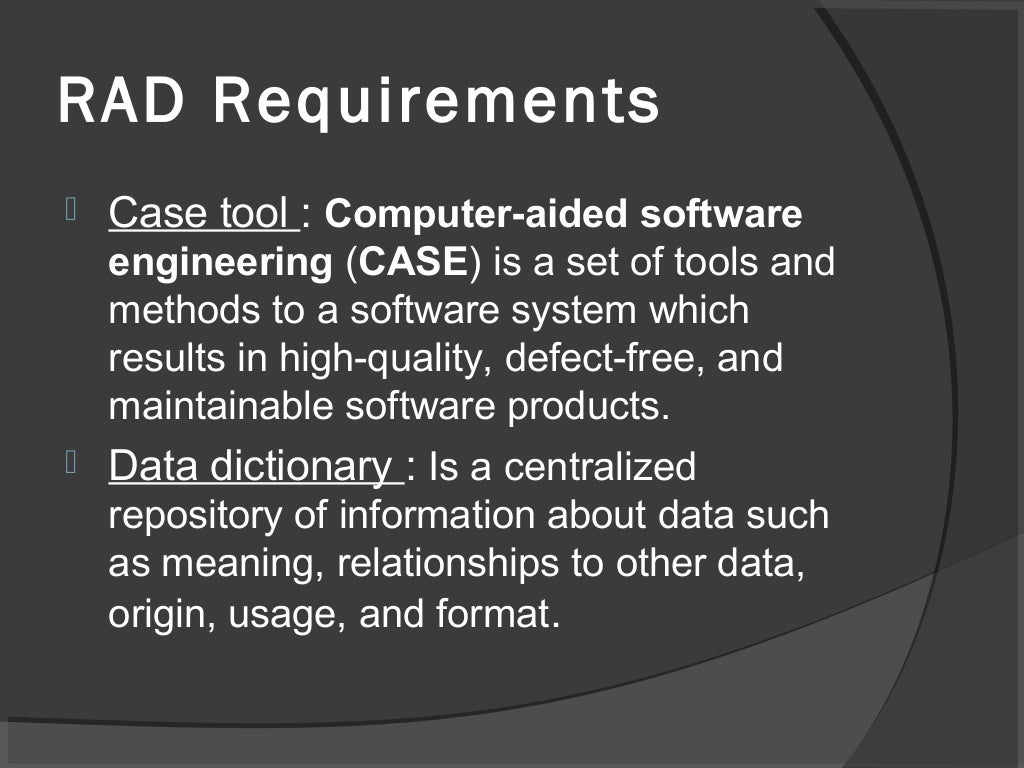 RAD Requirements

Case tool : Computer-aided software engineering (CASE) is a set of tools and methods to a software system which results in high-quality, defect-free, and maintainable software products.

Data dictionary : Is a centralized repository of information about data such as meaning, relationships to other data, origin, usage, and format.